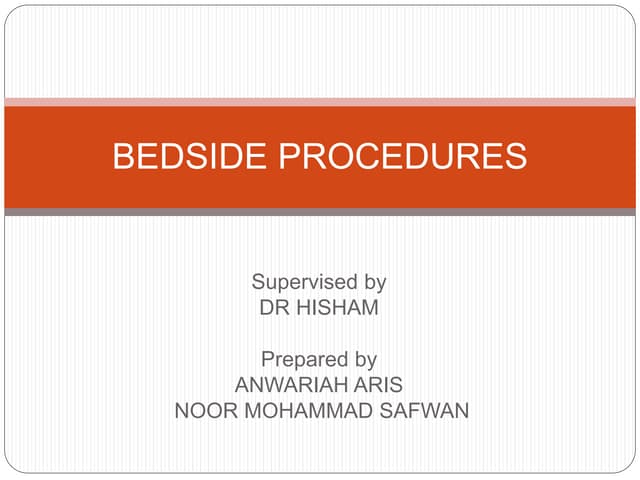 BEDSIDE PROCEDURES

Supervised by
DR HISHAM

Prepared by
ANWARIAH ARIS
NOOR MOHAMMAD SAFWAN